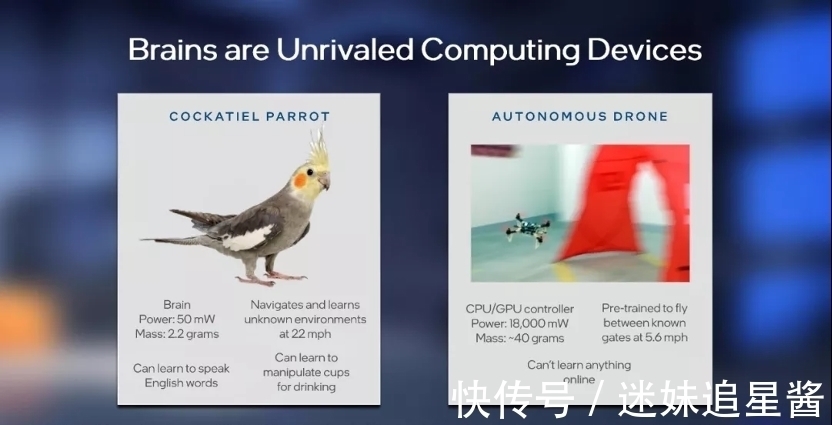 Brains are Unrivaled Computing Devices

COCKATIEL PARROT

Brain
Power: 50 mW
Mass: 2.2 grams

Navigates and learns unknown environments at 22 mph

Can learn to speak English words

Can learn to manipulate cups for drinking

AUTONOMOUS DRONE

CPU/GPU controller
Power: 18,000 mW
Mass: ~40 grams

Pre-trained to fly between known gates at 5.6 mph

Can't learn anything online

快传号 / 迷妹追星酱